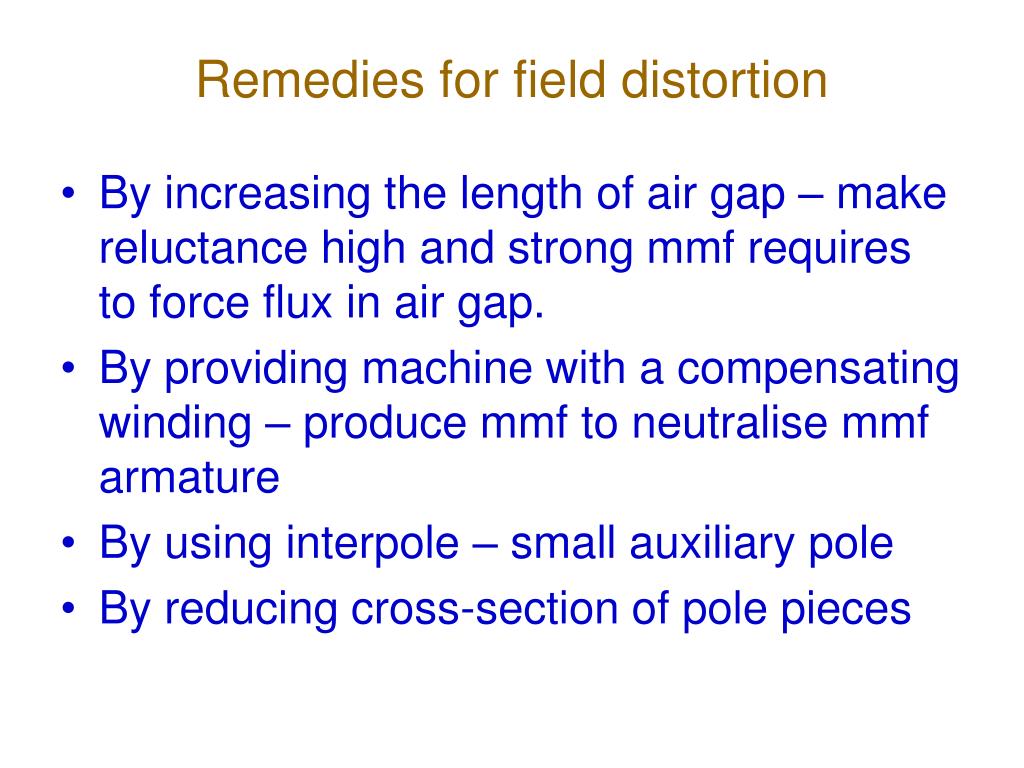 Remedies for field distortion

• By increasing the length of air gap – make reluctance high and strong mmf requires to force flux in air gap.
• By providing machine with a compensating winding – produce mmf to neutralise mmf armature
• By using interpole – small auxiliary pole
• By reducing cross-section of pole pieces